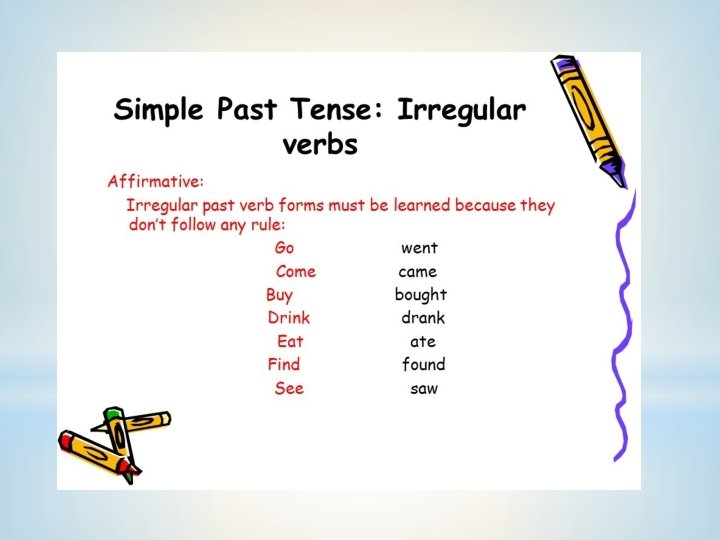 Simple Past Tense: Irregular verbs

Affirmative:

Irregular past verb forms must be learned because they don't follow any rule:

Go went
Come came
Buy bought
Drink drank
Eat ate
Find found
See saw